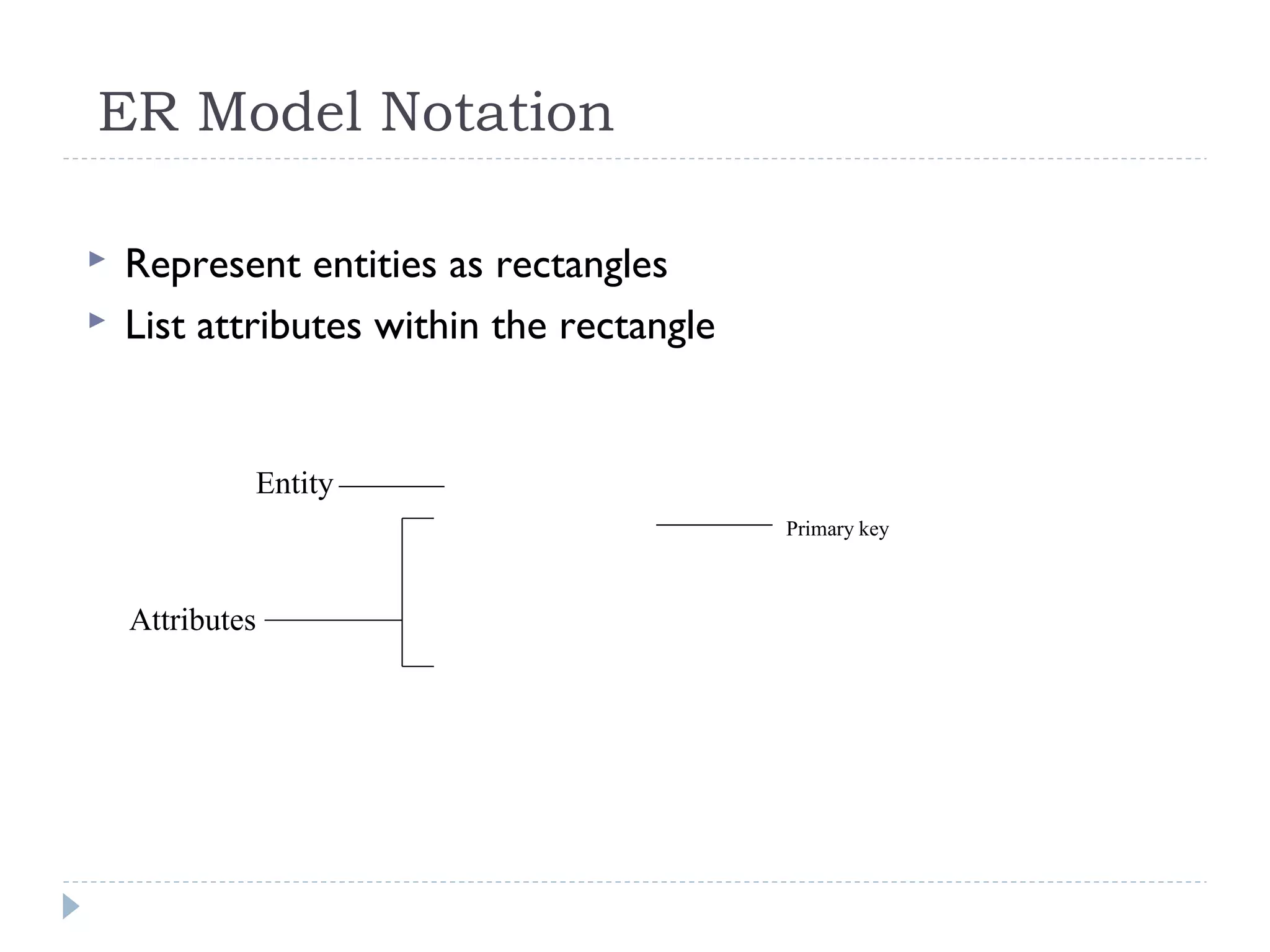 ER Model Notation

Represent entities as rectangles

List attributes within the rectangle

Entity

Primary key

Attributes